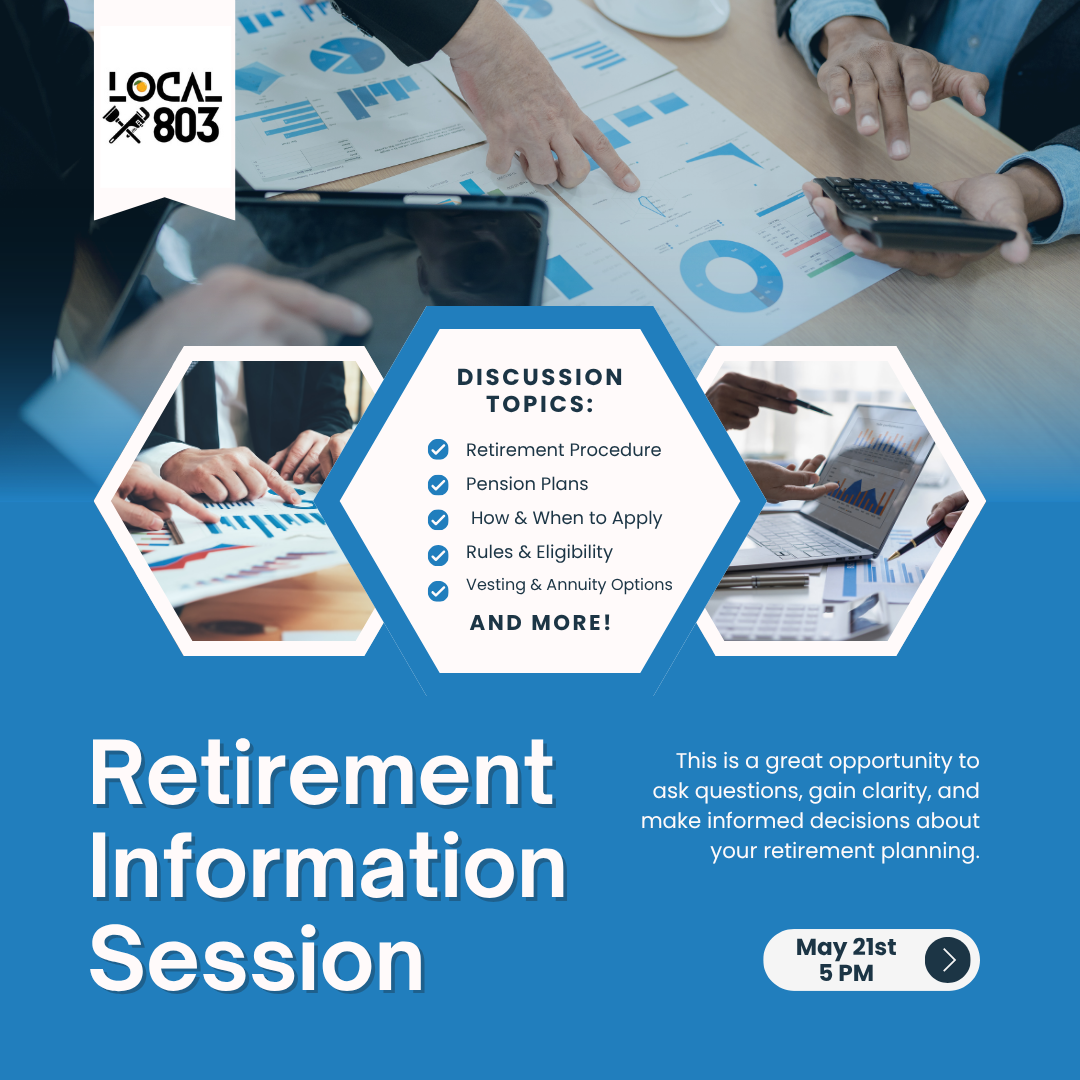 LOCAL 803

DISCUSSION TOPICS:

Retirement Procedure
Pension Plans
How & When to Apply
Rules & Eligibility
Vesting & Annuity Options

AND MORE!

Retirement Information Session

This is a great opportunity to ask questions, gain clarity, and make informed decisions about your retirement planning.

May 21st
5 PM